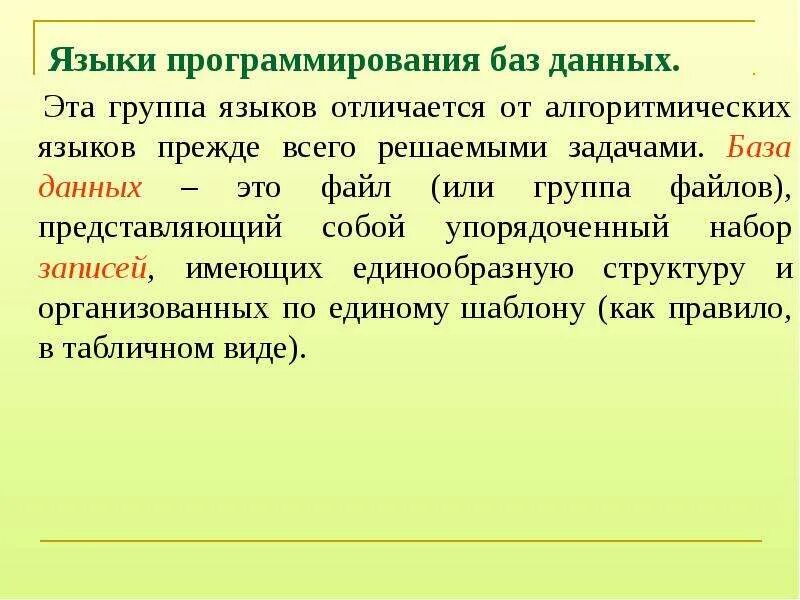 Языки программирования баз данных.

Эта группа языков отличается от алгоритмических языков прежде всего решаемыми задачами. База данных – это файл (или группа файлов), представляющий собой упорядоченный набор записей, имеющих единообразную структуру и организованных по единому шаблону (как правило, в табличном виде).